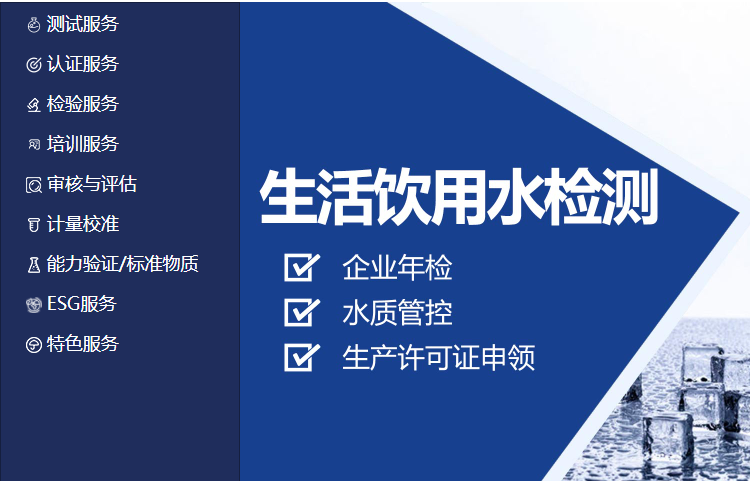 测试服务
认证服务
检验服务
培训服务
审核与评估
计量校准
能力验证/标准物质
ESG服务
特色服务

生活饮用水检测

企业年检
水质管控
生产许可证申领